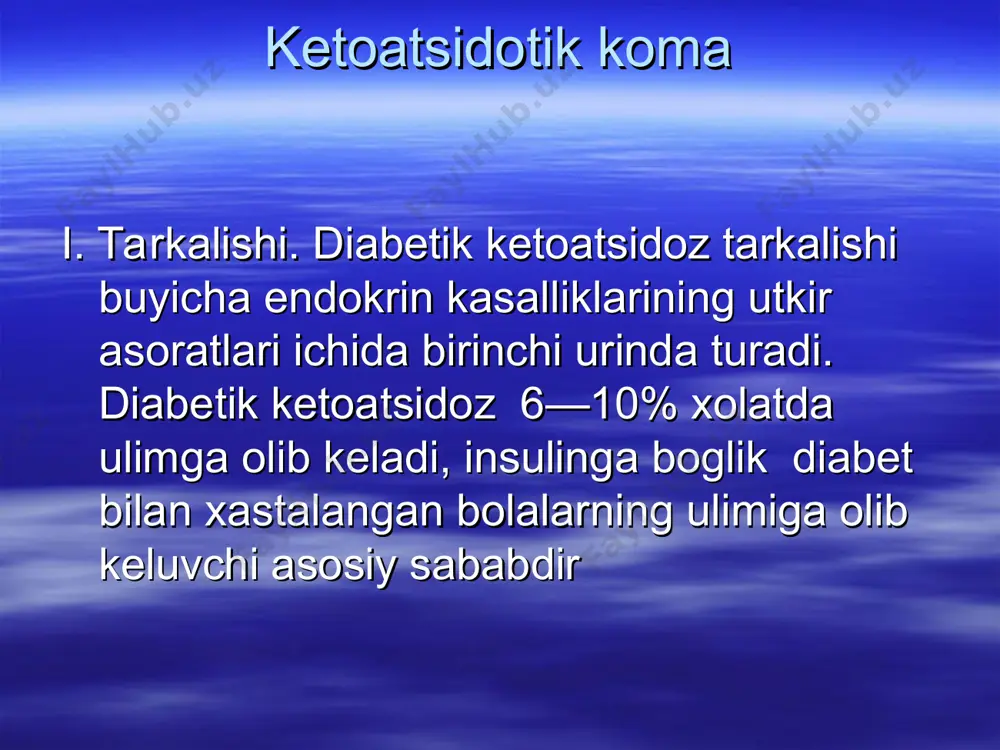 Ketoatsidotik koma

FaylHub.uz FaylHub.uz FaylHub.uz

I. Tarkalishi. Diabetik ketoatsidoz tarkalishi buyicha endokrin kasalliklarining utkir asoratlari ichida birinchi urinda turadi. Diabetik ketoatsidoz 6—10% xolatda ulimga olib keladi, insulinga boglik diabet bilan xastalangan bolalarning ulimiga olib keluvchi asosiy sababdir